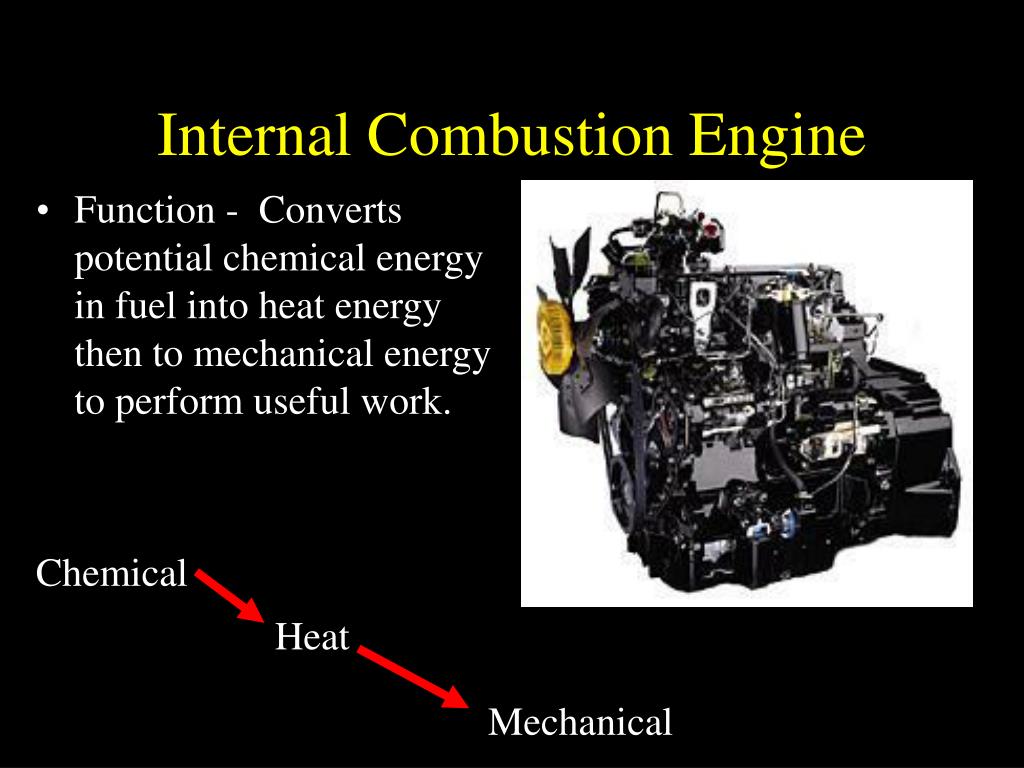 Internal Combustion Engine

• Function - Converts potential chemical energy in fuel into heat energy then to mechanical energy to perform useful work.

Chemical

Heat

Mechanical